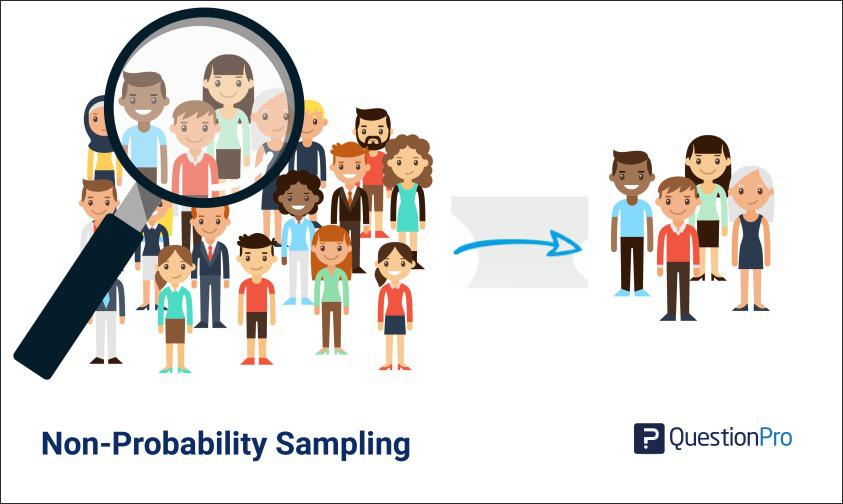 Non-Probability Sampling

QuestionPro